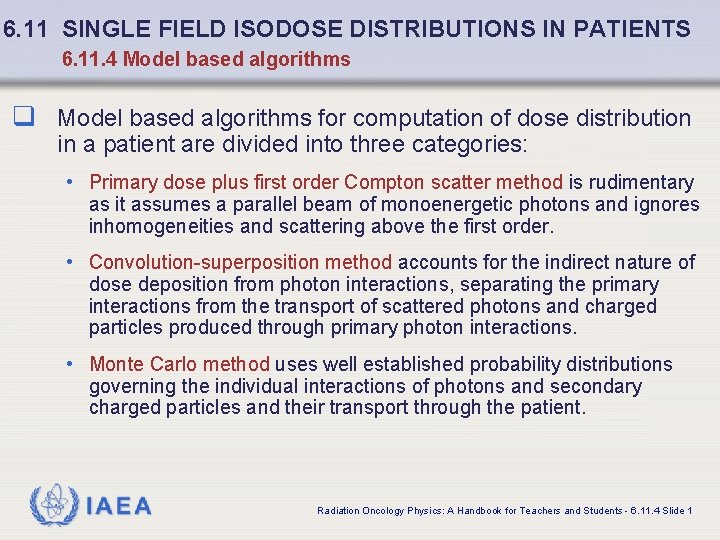 6.11 SINGLE FIELD ISODOSE DISTRIBUTIONS IN PATIENTS
6.11.4 Model based algorithms

❑ Model based algorithms for computation of dose distribution in a patient are divided into three categories:

• Primary dose plus first order Compton scatter method is rudimentary as it assumes a parallel beam of monoenergetic photons and ignores inhomogeneities and scattering above the first order.

• Convolution-superposition method accounts for the indirect nature of dose deposition from photon interactions, separating the primary interactions from the transport of scattered photons and charged particles produced through primary photon interactions.

• Monte Carlo method uses well established probability distributions governing the individual interactions of photons and secondary charged particles and their transport through the patient.

IAEA

Radiation Oncology Physics: A Handbook for Teachers and Students - 6.11.4 Slide 1